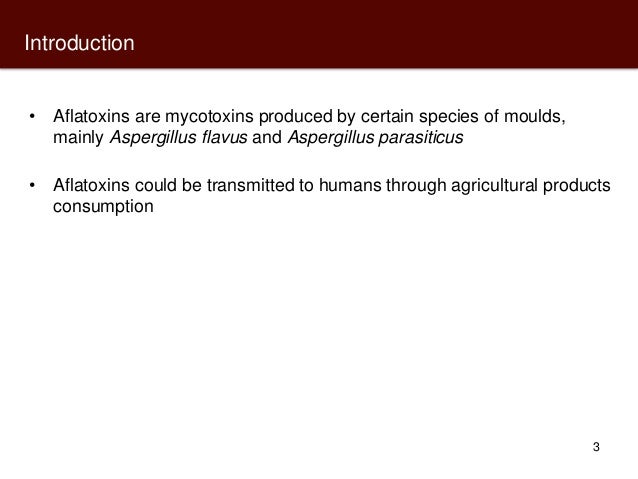 Introduction

• Aflatoxins are mycotoxins produced by certain species of moulds, mainly Aspergillus flavus and Aspergillus parasiticus

• Aflatoxins could be transmitted to humans through agricultural products consumption

3